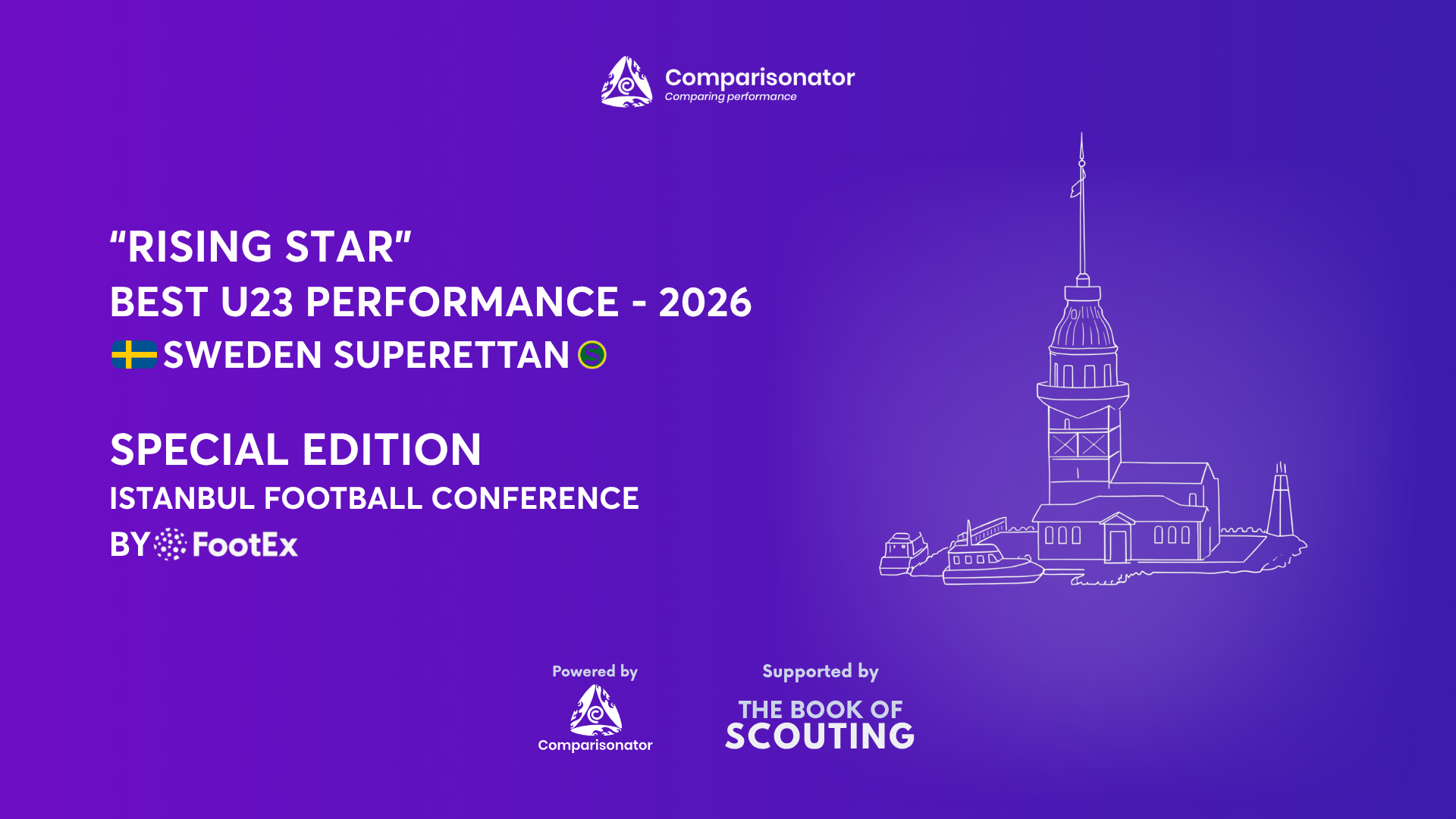 Comparisonator
Comparing performance

"RISING STAR"
BEST U23 PERFORMANCE - 2026
SWEDEN SUPERETTAN

SPECIAL EDITION
ISTANBUL FOOTBALL CONFERENCE
BY FootEx

Powered by
Comparisonator

Supported by
THE BOOK OF
SCOUTING